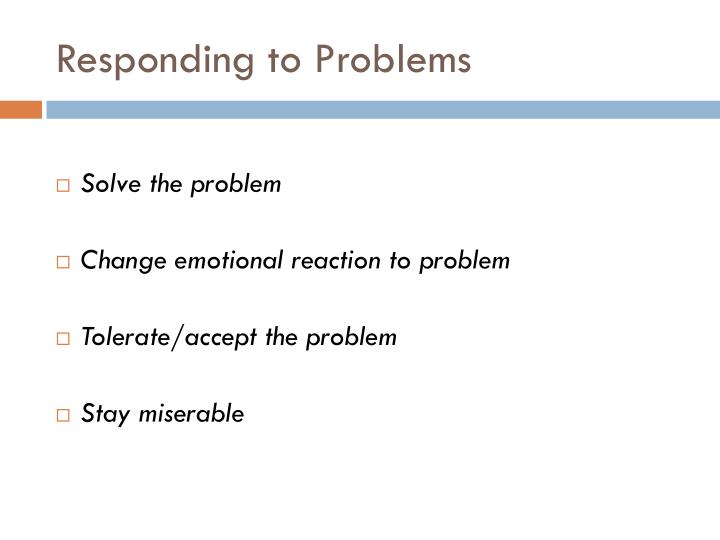 Responding to Problems

□ Solve the problem

□ Change emotional reaction to problem

□ Tolerate/accept the problem

□ Stay miserable